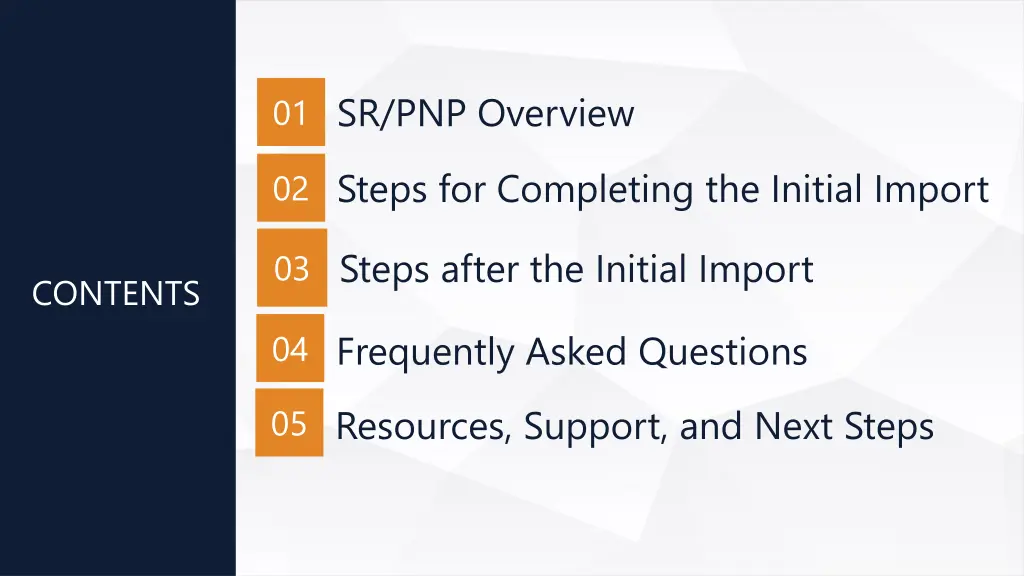 CONTENTS

01 SR/PNP Overview

02 Steps for Completing the Initial Import

03 Steps after the Initial Import

04 Frequently Asked Questions

05 Resources, Support, and Next Steps